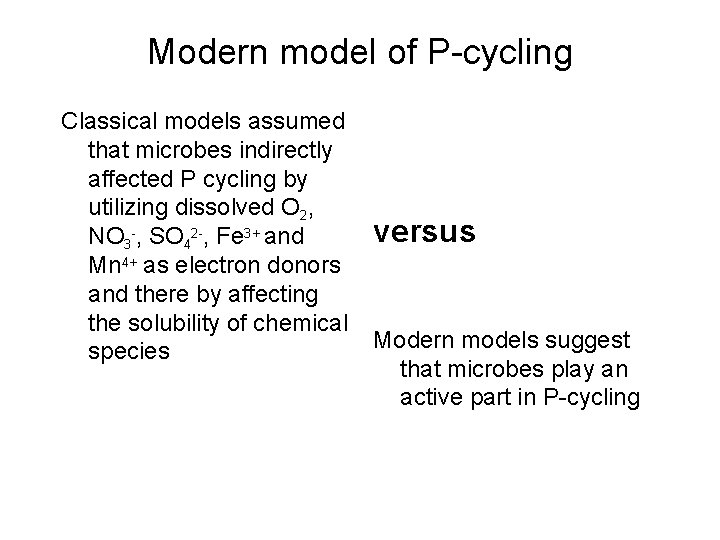 Modern model of P-cycling

Classical models assumed that microbes indirectly affected P cycling by utilizing dissolved $O_2$, $NO_3^-$, $SO_4^{2-}$, $Fe^{3+}$ and $Mn^{4+}$ as electron donors and there by affecting the solubility of chemical species

versus

Modern models suggest that microbes play an active part in P-cycling